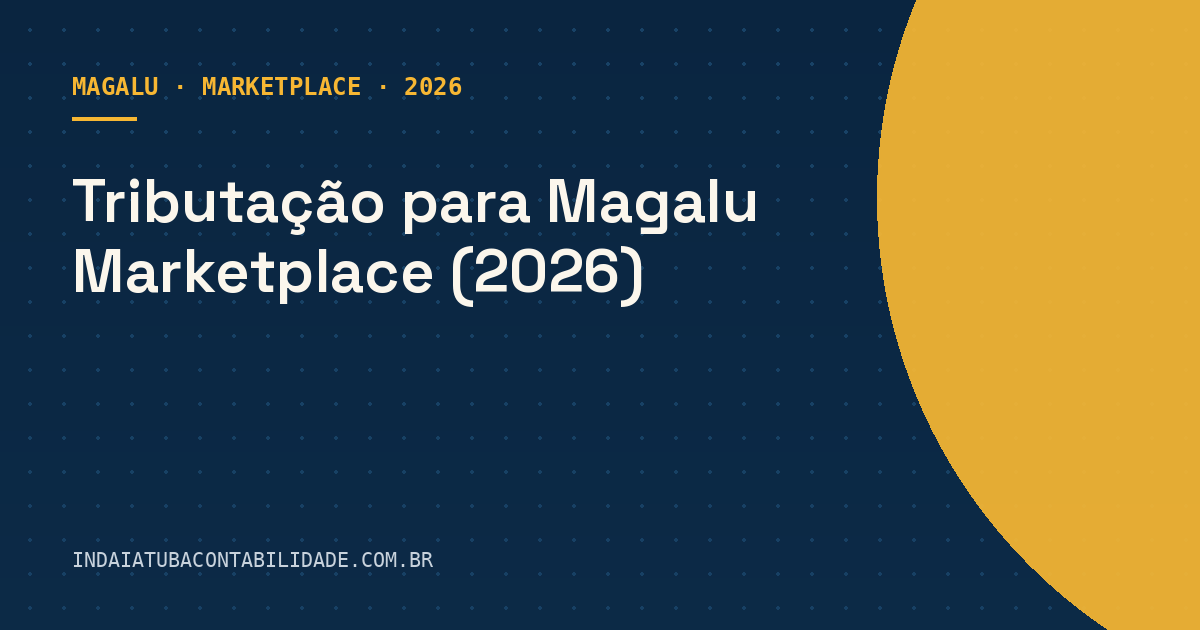 MAGALU · MARKETPLACE · 2026

Tributação para Magalu Marketplace (2026)

INDAIATUBACONTABILIDADE.COM.BR